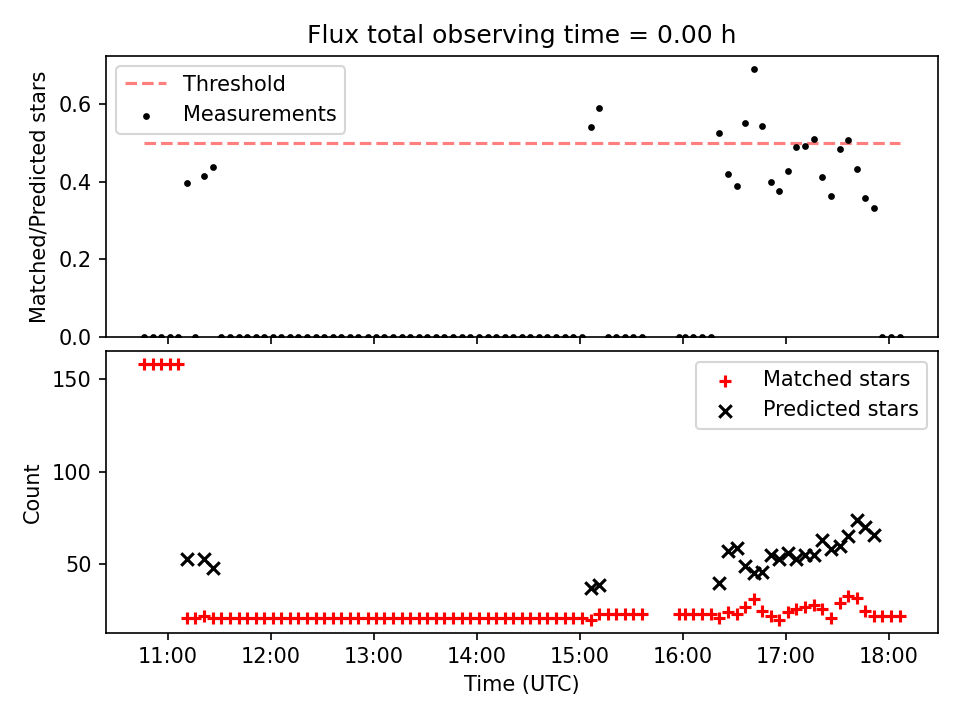 Flux total observing time = 0.00 h

Threshold
Measurements

Matched/Predicted stars

0.6
0.4
0.2
0.0

Matched stars
Predicted stars

Count

150
100
50

11:00
12:00
13:00
14:00
15:00
16:00
17:00
18:00

Time (UTC)